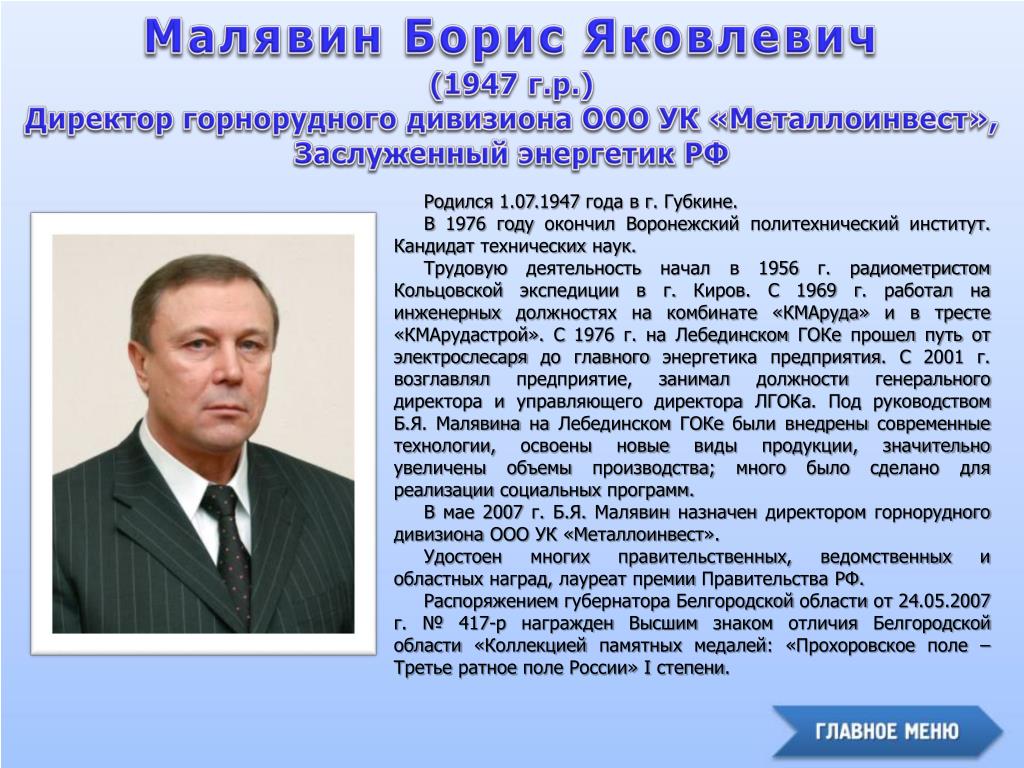 Малявин Борис Яковлевич
(1947 г.р.)
Директор горнорудного дивизиона ООО УК «Металлоинвест», Заслуженный энергетик РФ

Родился 1.07.1947 года в г. Губкине.

В 1976 году окончил Воронежский политехнический институт. Кандидат технических наук.

Трудовую деятельность начал в 1956 г. радиометристом Кольцовской экспедиции в г. Киров. С 1969 г. работал на инженерных должностях на комбинате «КМАруда» и в тресте «КМАрудастрой». С 1976 г. на Лебединском ГОКе прошел путь от электрослесаря до главного энергетика предприятия. С 2001 г. возглавлял предприятие, занимал должности генерального директора и управляющего директора ЛГОКа. Под руководством Б.Я. Малявина на Лебединском ГОКе были внедрены современные технологии, освоены новые виды продукции, значительно увеличены объемы производства; много было сделано для реализации социальных программ.

В мае 2007 г. Б.Я. Малявин назначен директором горнорудного дивизиона ООО УК «Металлоинвест».

Удостоен многих правительственных, ведомственных и областных наград, лауреат премии Правительства РФ.

Распоряжением губернатора Белгородской области от 24.05.2007 г. № 417-р награжден Высшим знаком отличия Белгородской области «Коллекцией памятных медалей: «Прохоровское поле – Третье ратное поле России» I степени.

ГЛАВНОЕ МЕНЮ